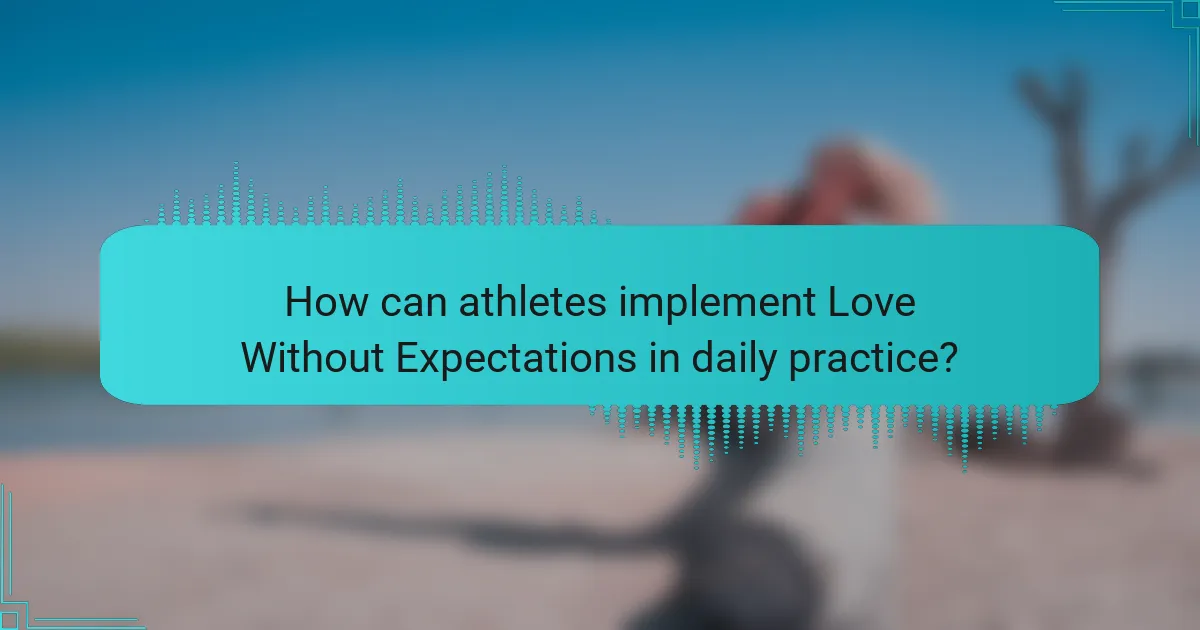 How can athletes implement Love Without Expectations in daily practice?